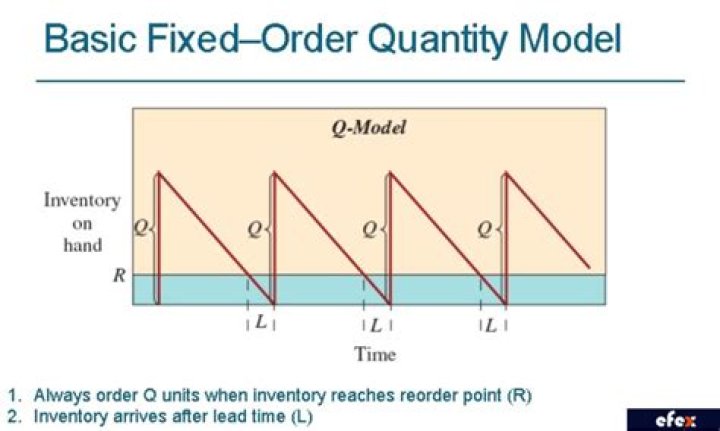 Basic Fixed–Order Quantity Model

Q-Model

Inventory on hand

Q

Q

Q

Q

R

L

L

L

Time

1. Always order Q units when inventory reaches reorder point (R)
2. Inventory arrives after lead time (L)

efex